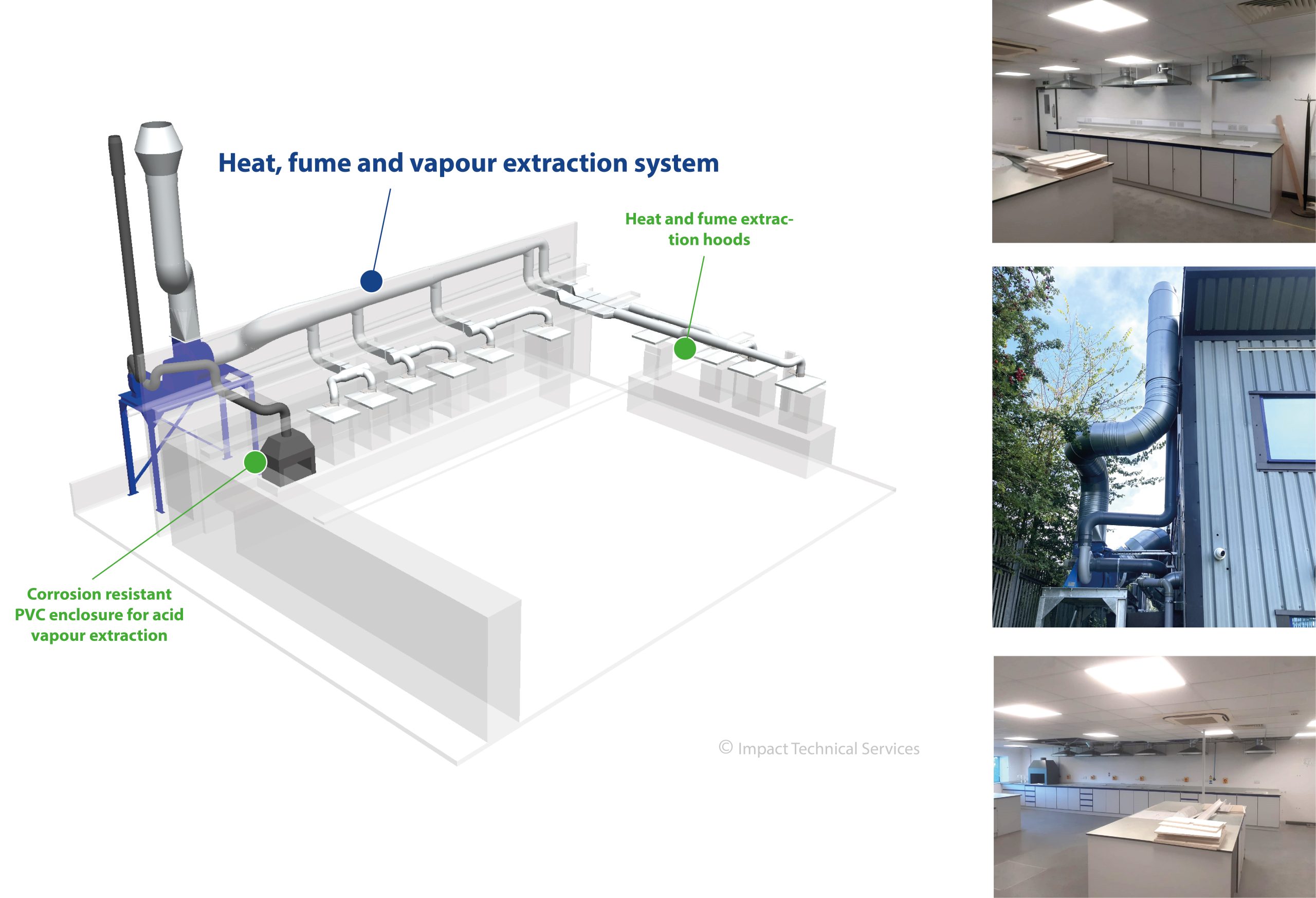 Heat, fume and vapour extraction system

Heat and fume extraction hoods

Corrosion resistant PVC enclosure for acid vapour extraction

© Impact Technical Services